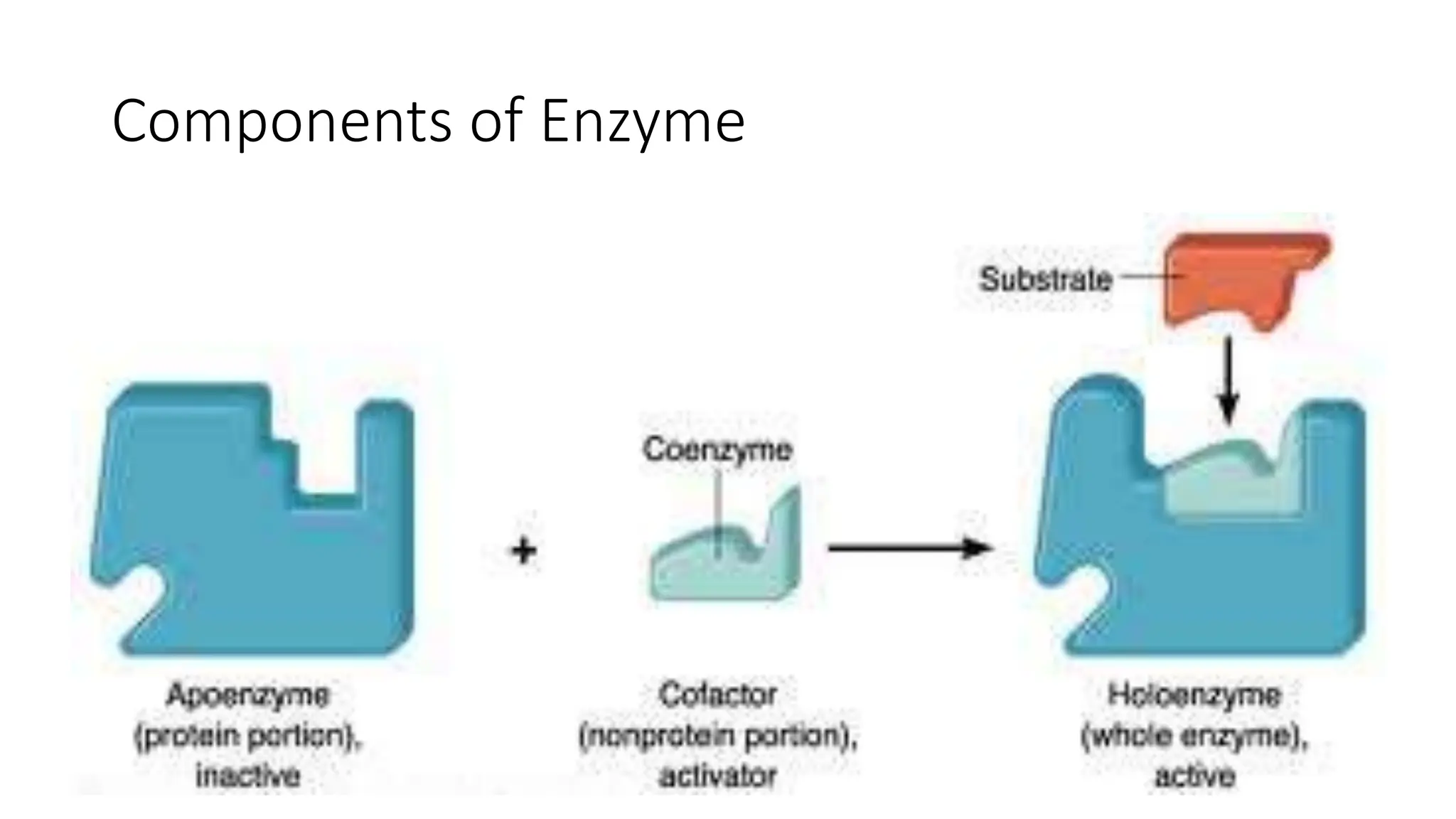 Components of Enzyme

Substrate

Coenzyme

+

Apoenzyme (protein portion), inactive

Cofactor (nonprotein portion), activator

Holoenzyme (whole enzyme), active